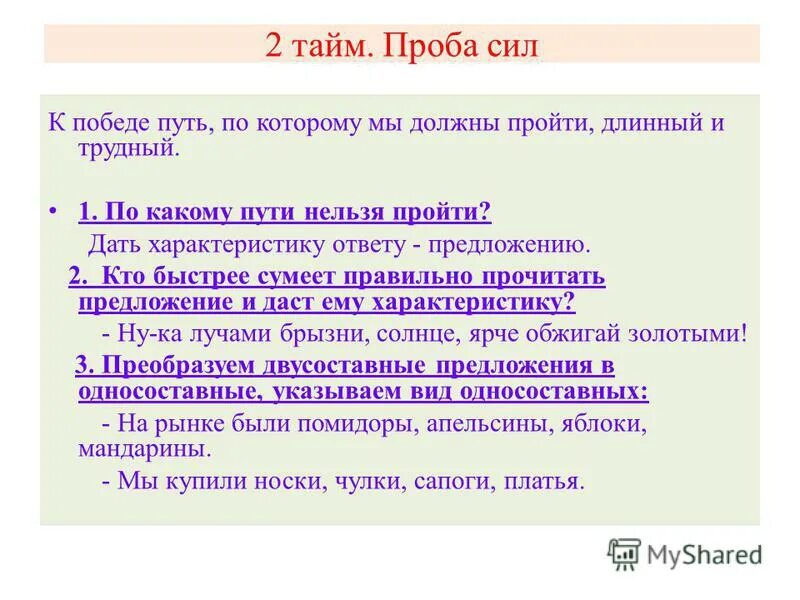 2 тайм. Проба сил

К победе путь, по которому мы должны пройти, длинный и трудный.

• 1. По какому пути нельзя пройти?
Дать характеристику ответу - предложению.

2. Кто быстрее сумеет правильно прочитать предложение и даст ему характеристику?
- Ну-ка лучами брызни, солнце, ярче обжигай золотыми!

3. Преобразуем двусоставные предложения в односоставные, указываем вид односоставных:
- На рынке были помидоры, апельсины, яблоки, мандарины.
- Мы купили носки, чулки, сапоги, платья.

MyShared